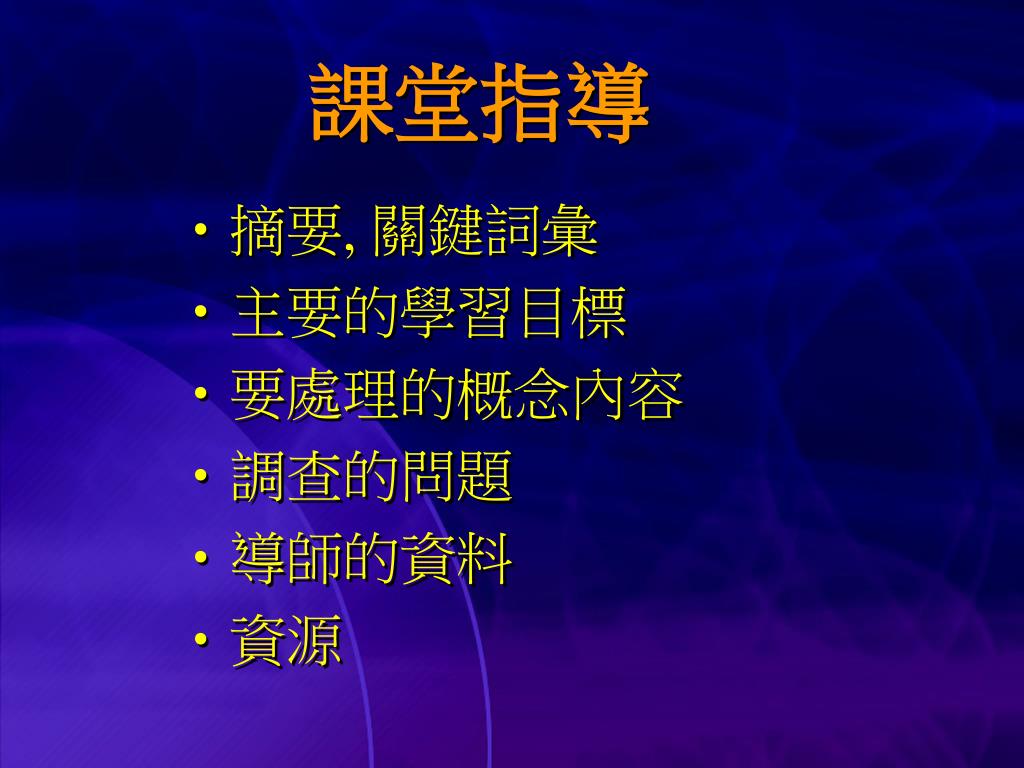 課堂指導

• 摘要, 關鍵詞彙
• 主要的學習目標
• 要處理的概念內容
• 調查的問題
• 導師的資料
• 資源